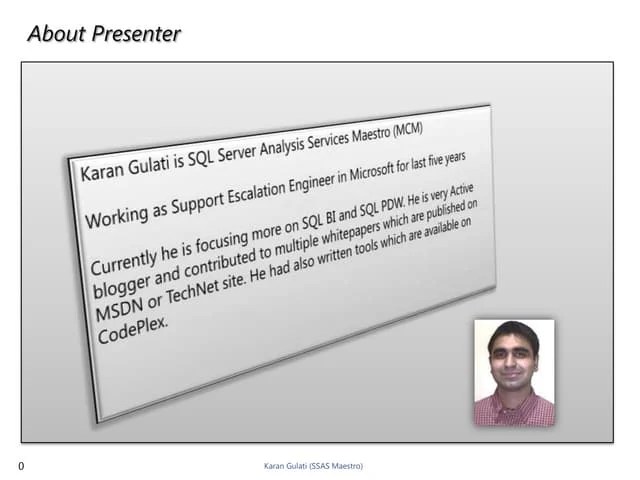 About Presenter

Karan Gulati is SQL Server Analysis Services Maestro (MCM)

Working as Support Escalation Engineer in Microsoft for last five years

Currently he is focusing more on SQL BI and SQL PDW. He is very Active blogger and contributed to multiple whitepapers which are published on MSDN or TechNet site. He had also written tools which are available on CodePlex.

0

Karan Gulati (SSAS Maestro)